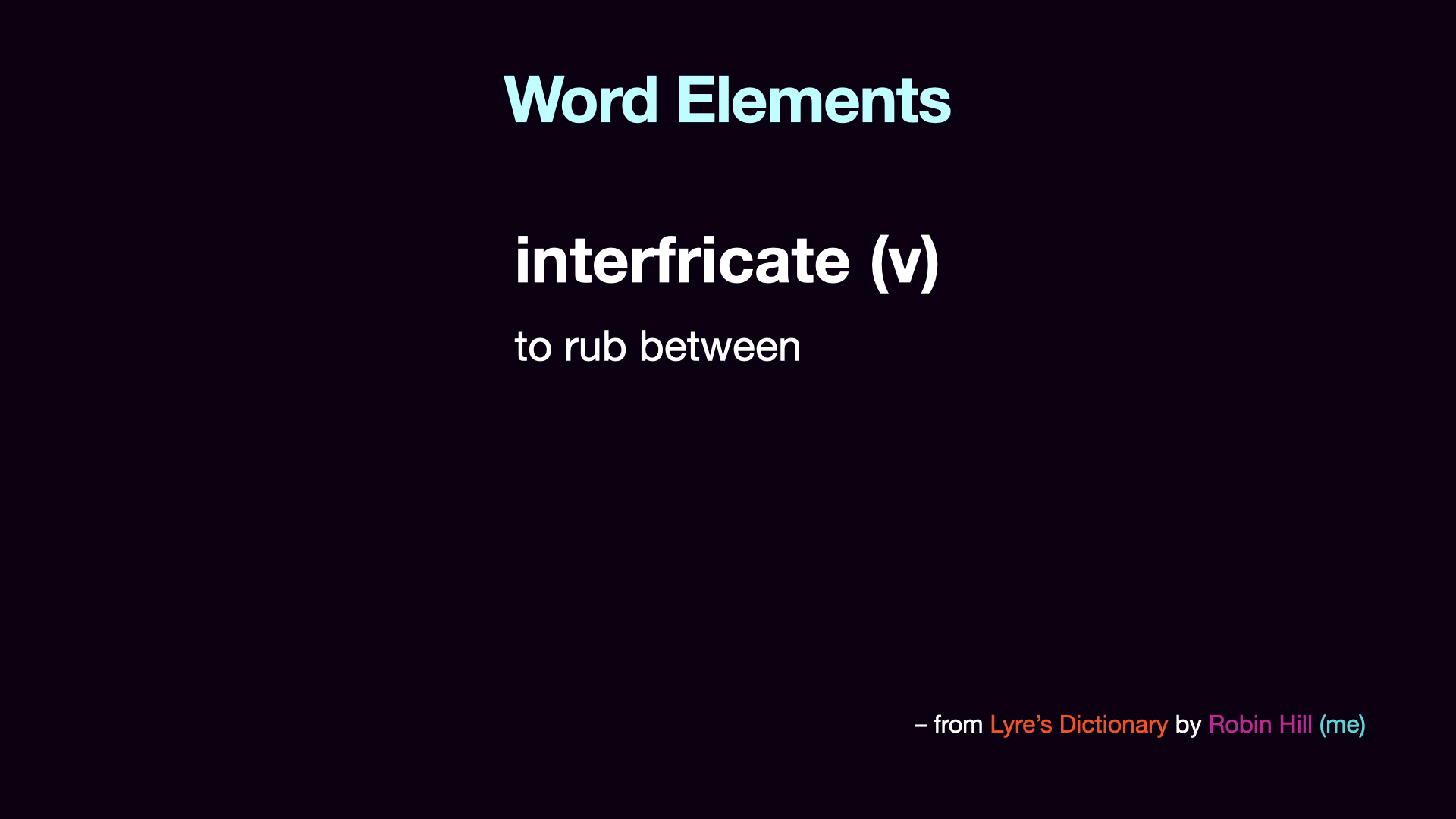 Word Elements

interfricate (v)

to rub between

– from Lyre’s Dictionary by Robin Hill (me)